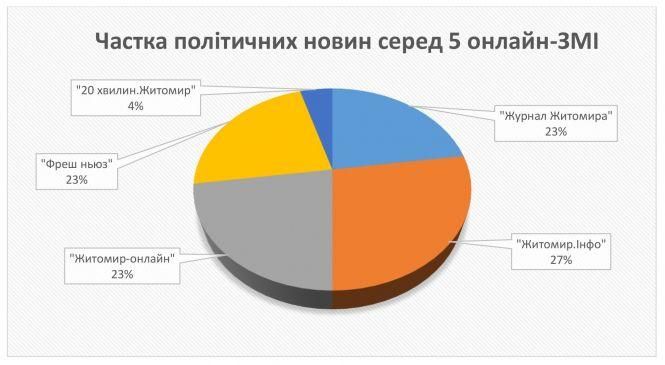 Частка політичних новин серед 5 онлайн-ЗМІ

"20 хвилин.Житомир"
4%

"Журнал Житомира"
23%

"Фреш ньюз"
23%

"Житомир.Інфо"
27%

"Житомир-онлайн"
23%